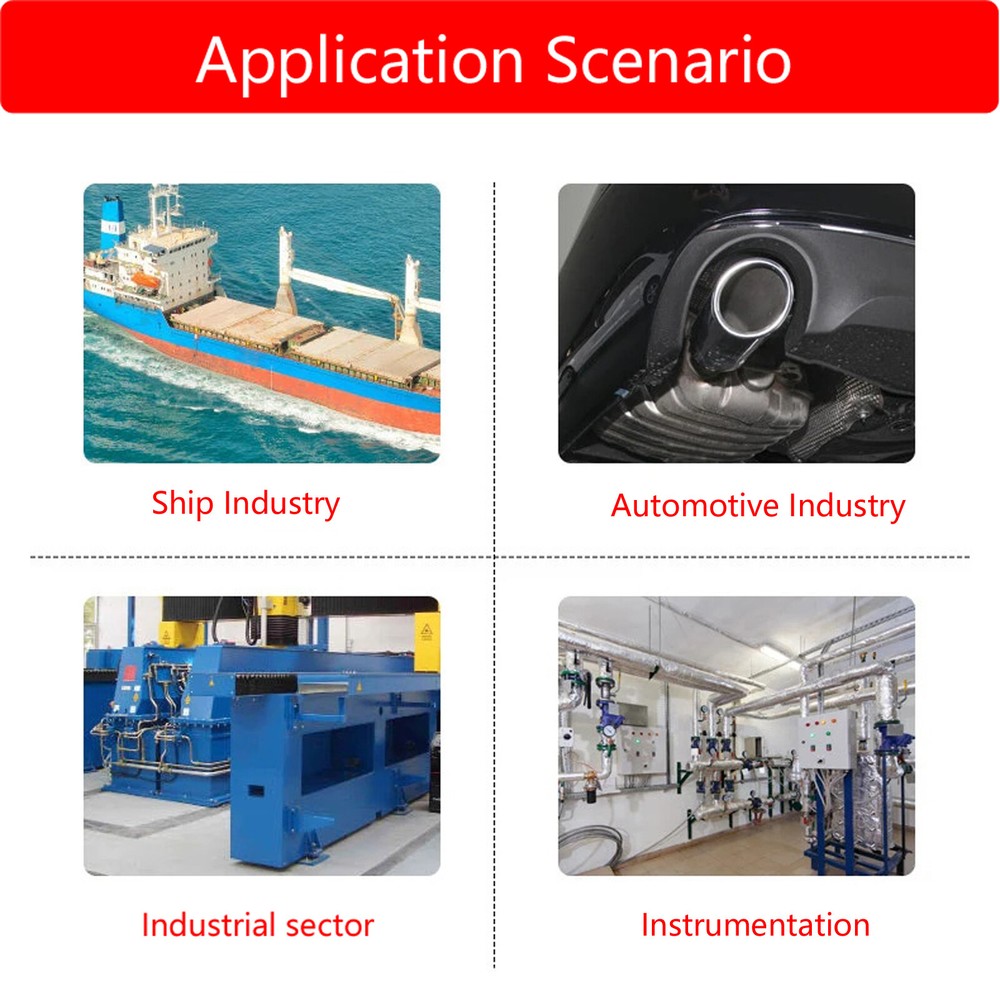 Application Scenario

Ship Industry

Automotive Industry

Industrial sector

Instrumentation